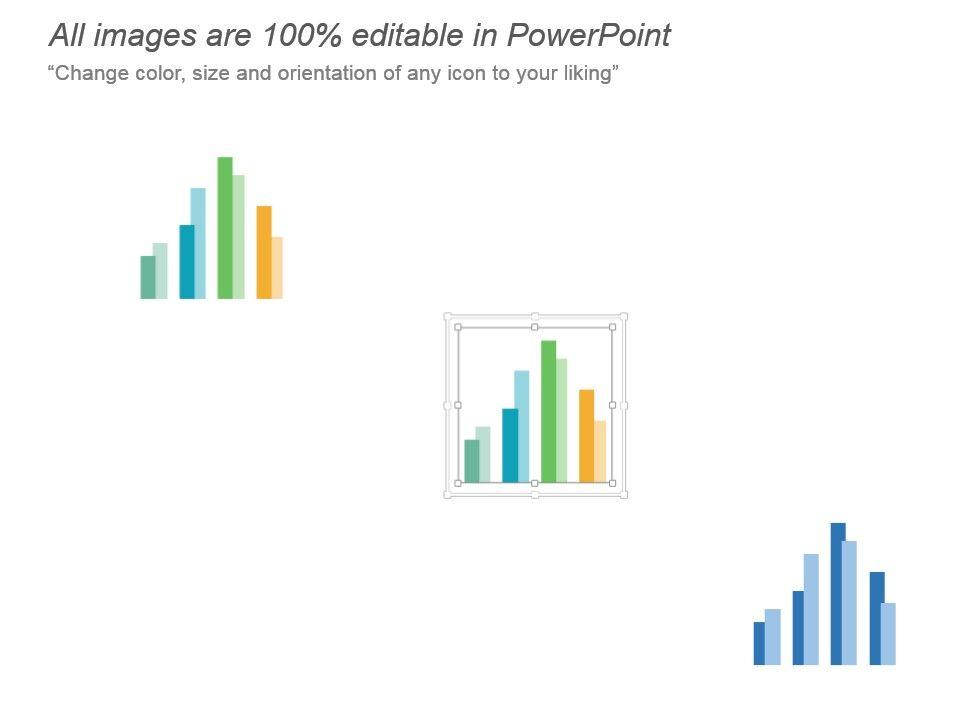 All images are 100% editable in PowerPoint
“Change color, size and orientation of any icon to your liking”